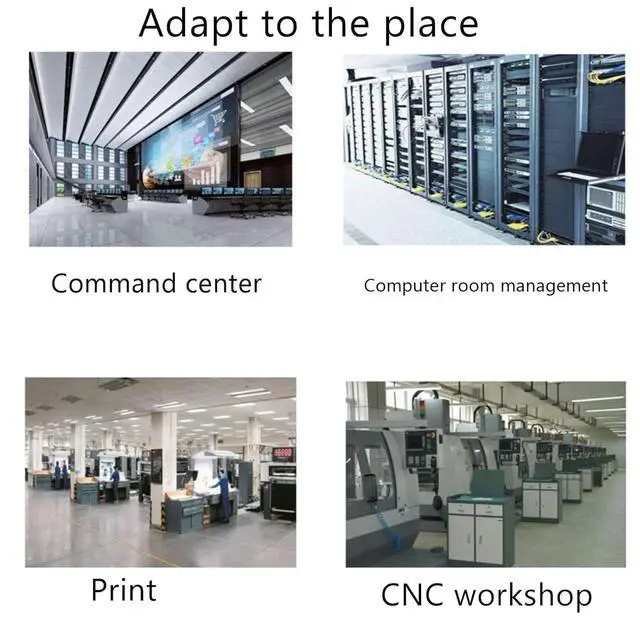 Adapt to the place

Command center

Computer room management

Print

CNC workshop